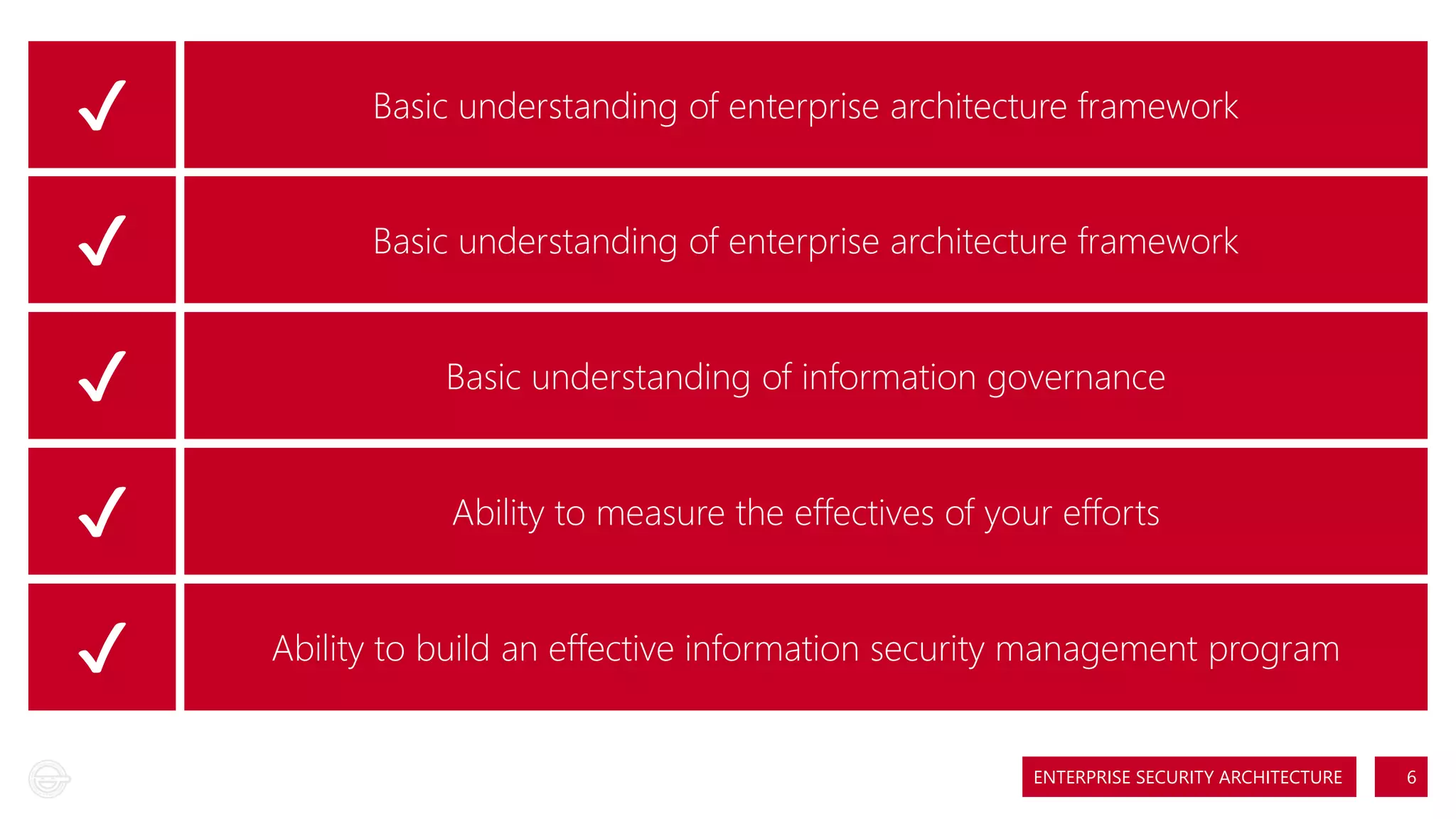 ✓ Basic understanding of enterprise architecture framework

✓ Basic understanding of enterprise architecture framework

✓ Basic understanding of information governance

✓ Ability to measure the effectives of your efforts

✓ Ability to build an effective information security management program

ENTERPRISE SECURITY ARCHITECTURE

6